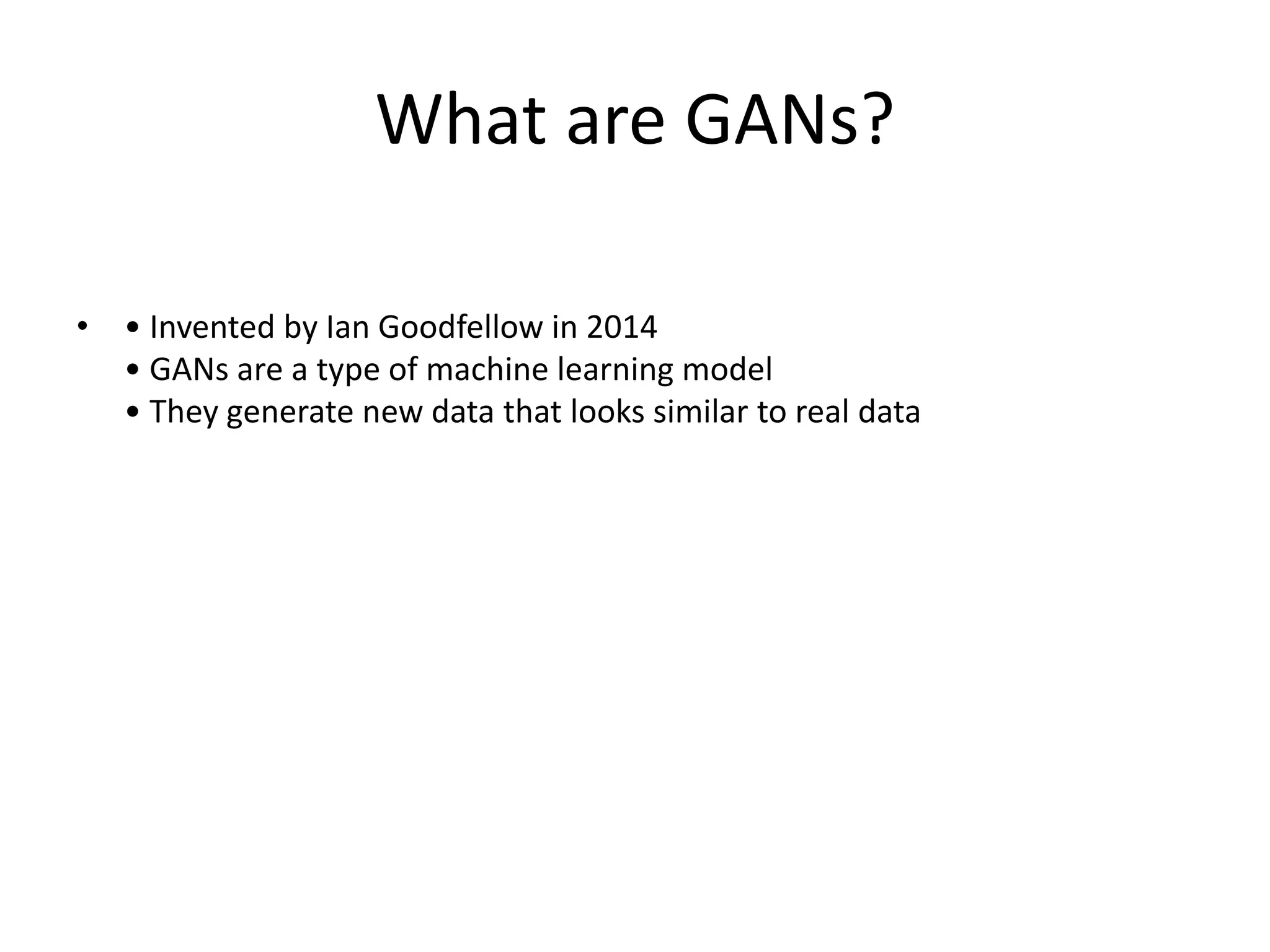 What are GANs?

• • Invented by Ian Goodfellow in 2014
• GANs are a type of machine learning model
• They generate new data that looks similar to real data